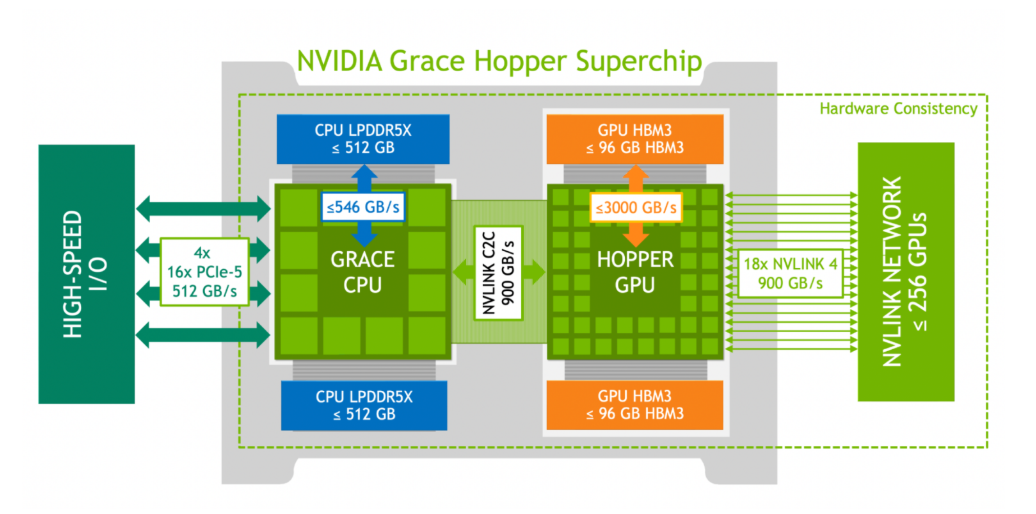 NVIDIA Grace Hopper Superchip

Hardware Consistency

HIGH-SPEED I/O

4x
16x PCIe-5
512 GB/s

CPU LPDDR5X
≤ 512 GB

≤546 GB/s

GRACE
CPU

CPU LPDDR5X
≤ 512 GB

NVLINK C2C
900 GB/s

GPU HBM3
≤ 96 GB HBM3

≤3000 GB/s

HOPPER
GPU

GPU HBM3
≤ 96 GB HBM3

18x NVLINK 4
900 GB/s

NVLINK NETWORK
≤ 256 GPUs